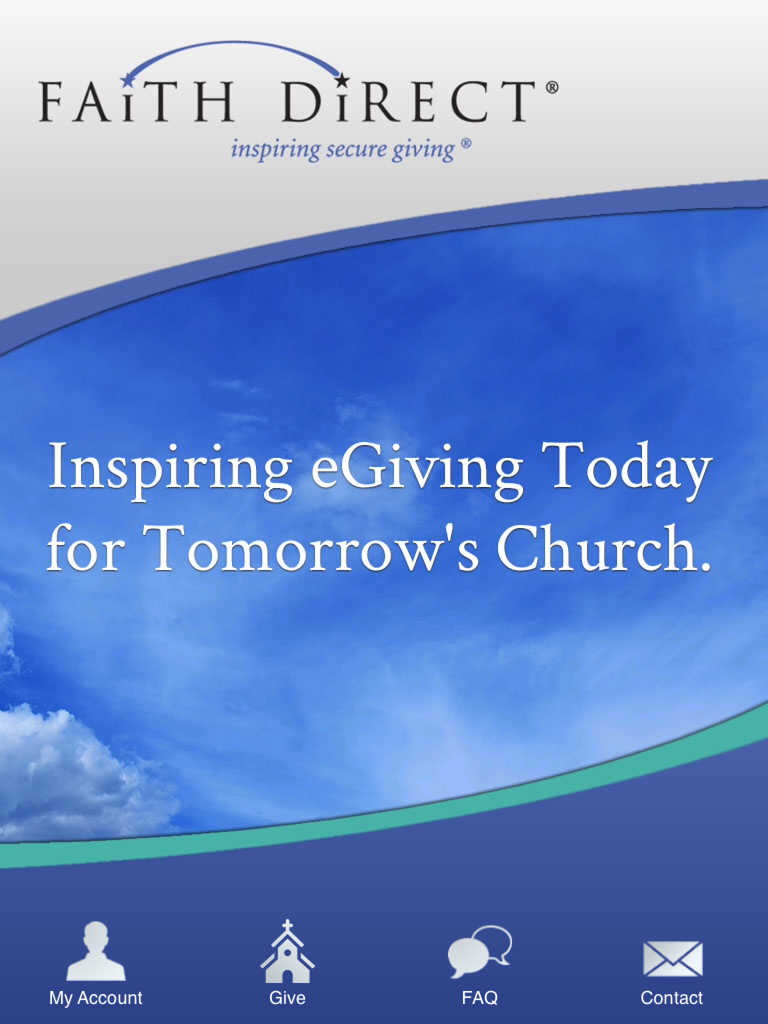 FAITH DIRECT®
inspiring secure giving®

Inspiring eGiving Today for Tomorrow's Church.

My Account
Give
FAQ
Contact